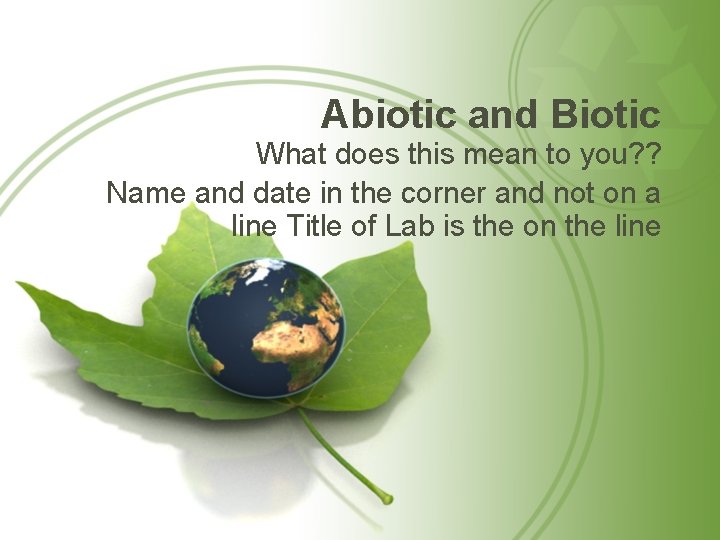 Abiotic and Biotic

What does this mean to you??

Name and date in the corner and not on a line Title of Lab is the on the line